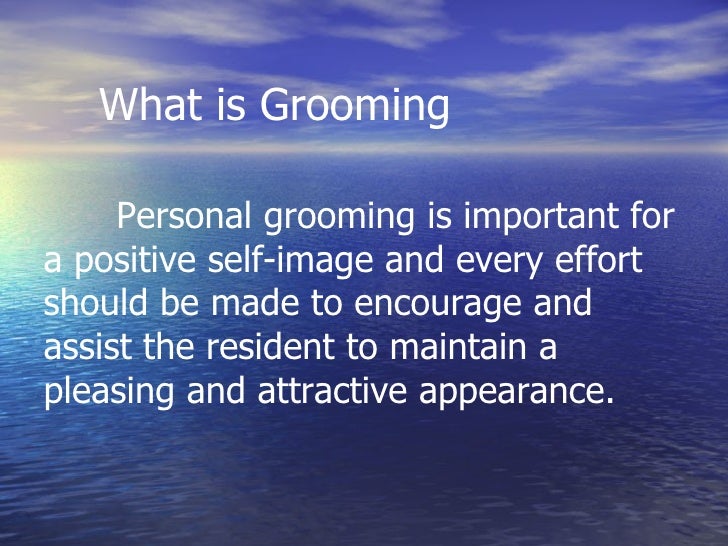 What is Grooming

Personal grooming is important for a positive self-image and every effort should be made to encourage and assist the resident to maintain a pleasing and attractive appearance.